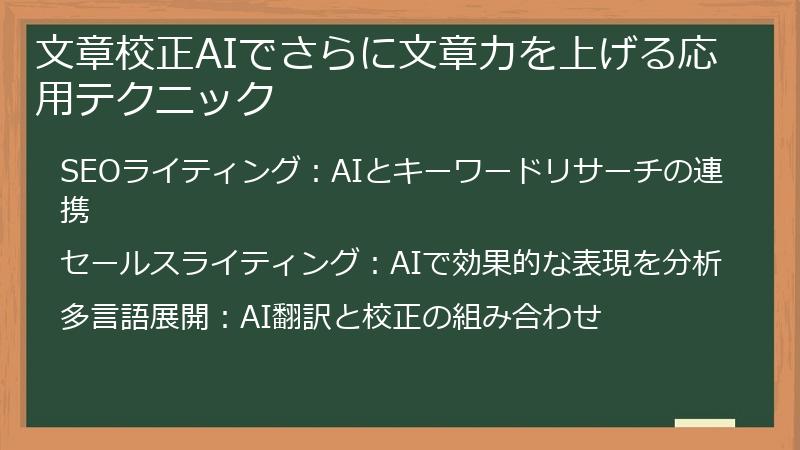 文章校正AIでさらに文章力を上げる応用テクニック

SEOライティング：AIとキーワードリサーチの連携

セールスライティング：AIで効果的な表現を分析

多言語展開：AI翻訳と校正の組み合わせ